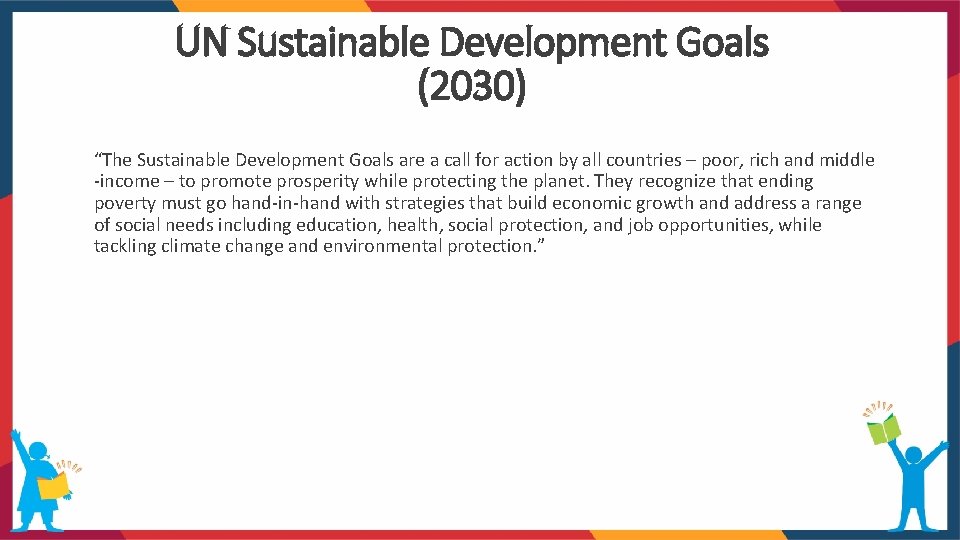 UN Sustainable Development Goals (2030)

“The Sustainable Development Goals are a call for action by all countries – poor, rich and middle -income – to promote prosperity while protecting the planet. They recognize that ending poverty must go hand-in-hand with strategies that build economic growth and address a range of social needs including education, health, social protection, and job opportunities, while tackling climate change and environmental protection.”